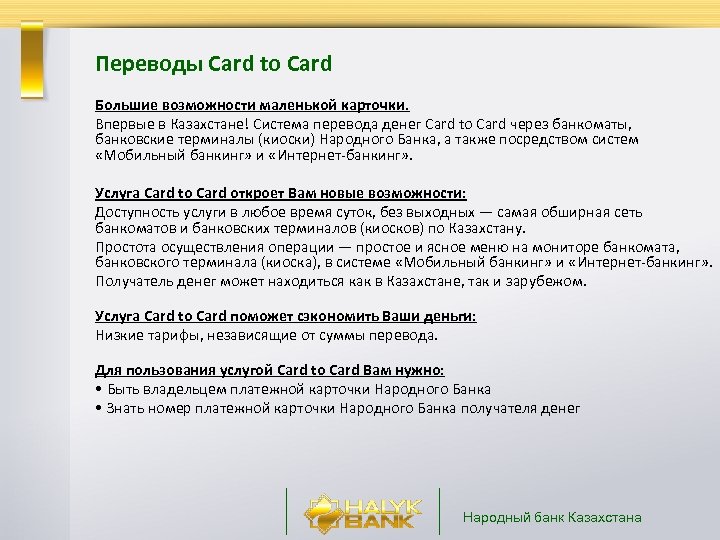 Переводы Card to Card

Большие возможности маленькой карточки.
Впервые в Казахстане! Система перевода денег Card to Card через банкоматы, банковские терминалы (киоски) Народного Банка, а также посредством систем «Мобильный банкинг» и «Интернет-банкинг».

Услуга Card to Card откроет Вам новые возможности:
Доступность услуги в любое время суток, без выходных — самая обширная сеть банкоматов и банковских терминалов (киосков) по Казахстану.
Простота осуществления операции — простое и ясное меню на мониторе банкомата, банковского терминала (киоска), в системе «Мобильный банкинг» и «Интернет-банкинг».
Получатель денег может находиться как в Казахстане, так и зарубежом.

Услуга Card to Card поможет сэкономить Ваши деньги:
Низкие тарифы, независящие от суммы перевода.

Для пользования услугой Card to Card Вам нужно:
• Быть владельцем платежной карточки Народного Банка
• Знать номер платежной карточки Народного Банка получателя денег

HALYK BANK
Народный банк Казахстана